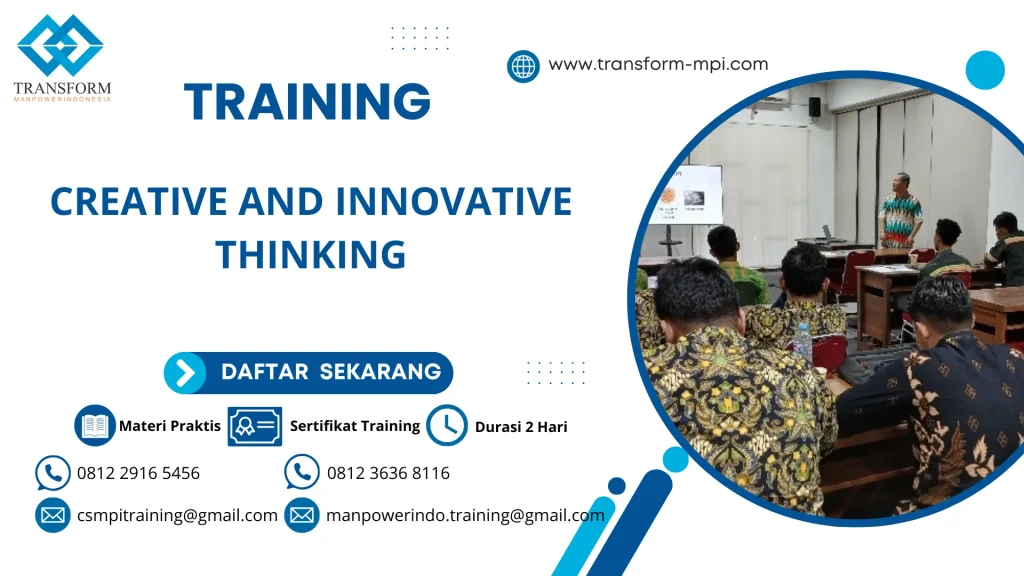 TRANSFORM
MANPOWERINDONESIA

www.transform-mpi.com

TRAINING

CREATIVE AND INNOVATIVE THINKING

DAFTAR SEKARANG

Materi Praktis

Sertifikat Training

Durasi 2 Hari

0812 2916 5456

0812 3636 8116

csmpitraining@gmail.com

manpowerindo.training@gmail.com